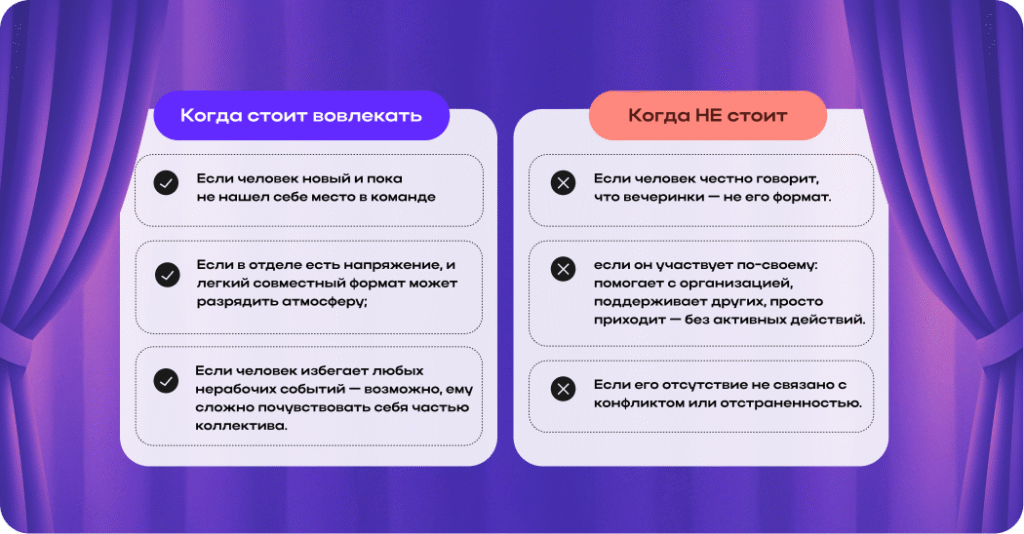 Когда стоит вовлекать

Если человек новый и пока не нашел себе место в команде

Если в отделе есть напряжение, и легкий совместный формат может разрядить атмосферу;

Если человек избегает любых нерабочих событий — возможно, ему сложно почувствовать себя частью коллектива.

Когда НЕ стоит

Если человек честно говорит, что вечеринки — не его формат.

если он участвует по-своему: помогает с организацией, поддерживает других, просто приходит — без активных действий.

Если его отсутствие не связано с конфликтом или отстраненностью.